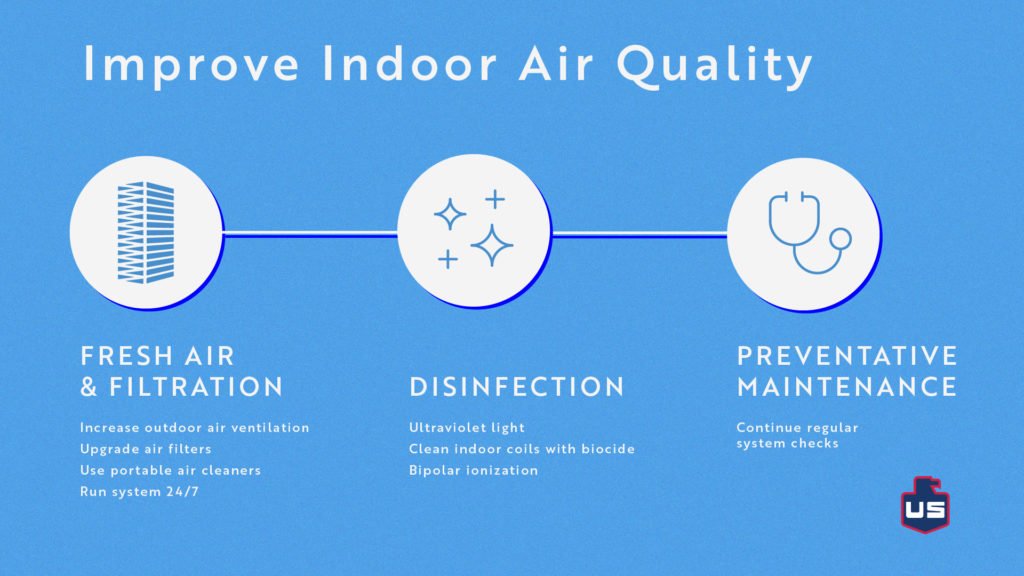 Improve Indoor Air Quality

FRESH AIR & FILTRATION

Increase outdoor air ventilation
Upgrade air filters
Use portable air cleaners
Run system 24/7

DISINFECTION

Ultraviolet light
Clean indoor coils with biocide
Bipolar ionization

PREVENTATIVE MAINTENANCE

Continue regular system checks

US